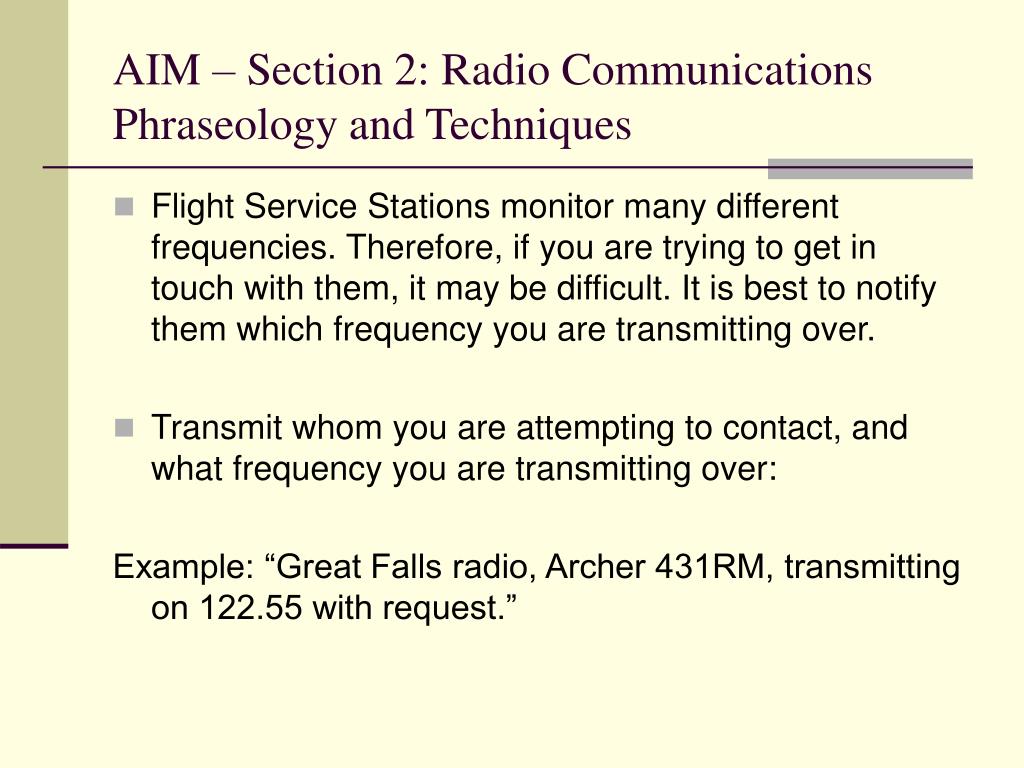 AIM – Section 2: Radio Communications Phraseology and Techniques

Flight Service Stations monitor many different frequencies. Therefore, if you are trying to get in touch with them, it may be difficult. It is best to notify them which frequency you are transmitting over.

Transmit whom you are attempting to contact, and what frequency you are transmitting over:

Example: “Great Falls radio, Archer 431RM, transmitting on 122.55 with request.”